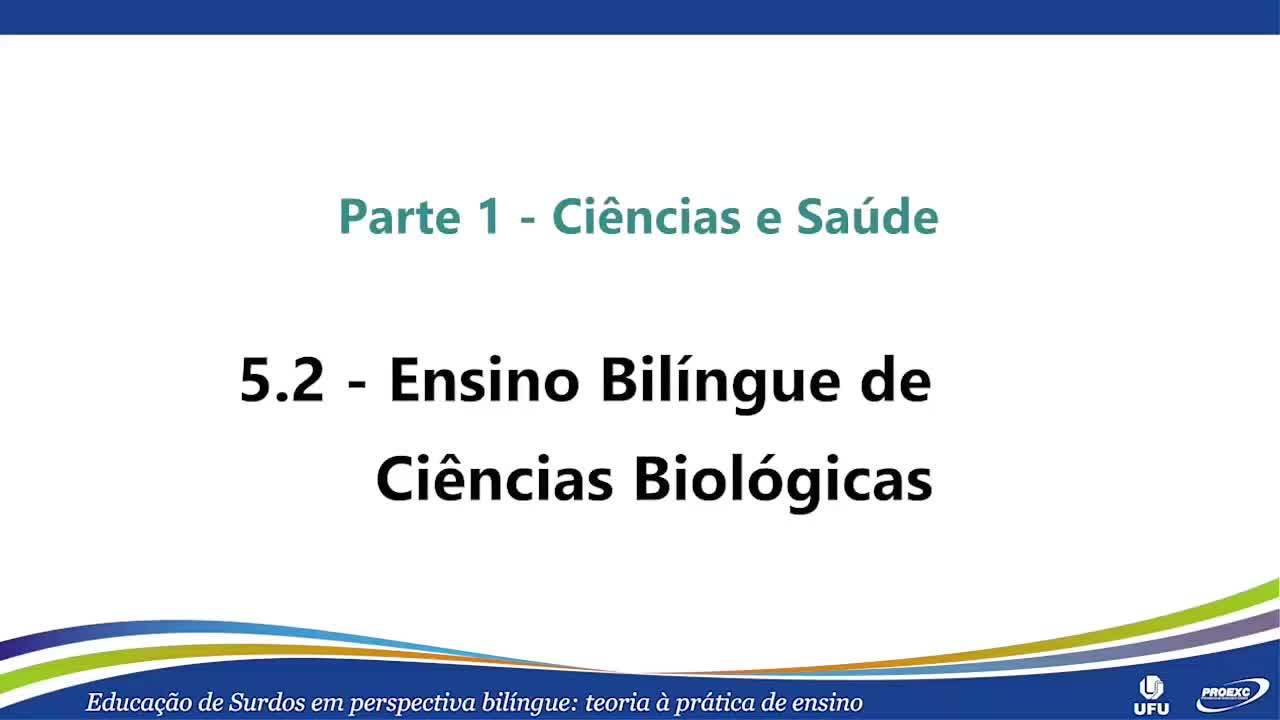 Parte 1 - Ciências e Saúde

5.2 - Ensino Bilíngue de Ciências Biológicas

Educação de Surdos em perspectiva bilíngue: teoria à prática de ensino

UFU

PROEXC